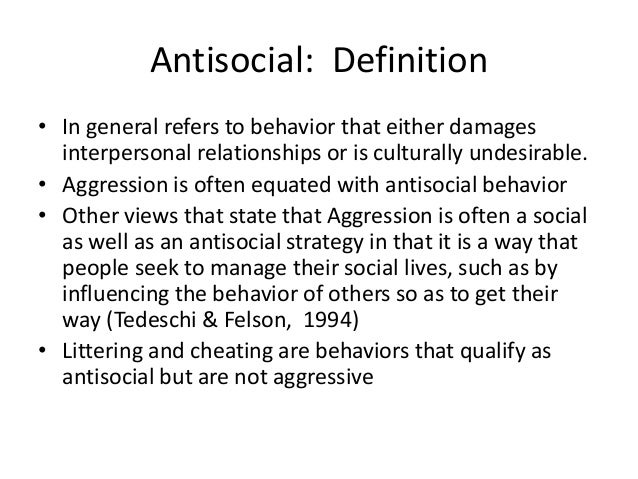 Antisocial: Definition

• In general refers to behavior that either damages interpersonal relationships or is culturally undesirable.
• Aggression is often equated with antisocial behavior
• Other views that state that Aggression is often a social as well as an antisocial strategy in that it is a way that people seek to manage their social lives, such as by influencing the behavior of others so as to get their way (Tedeschi & Felson, 1994)
• Littering and cheating are behaviors that qualify as antisocial but are not aggressive